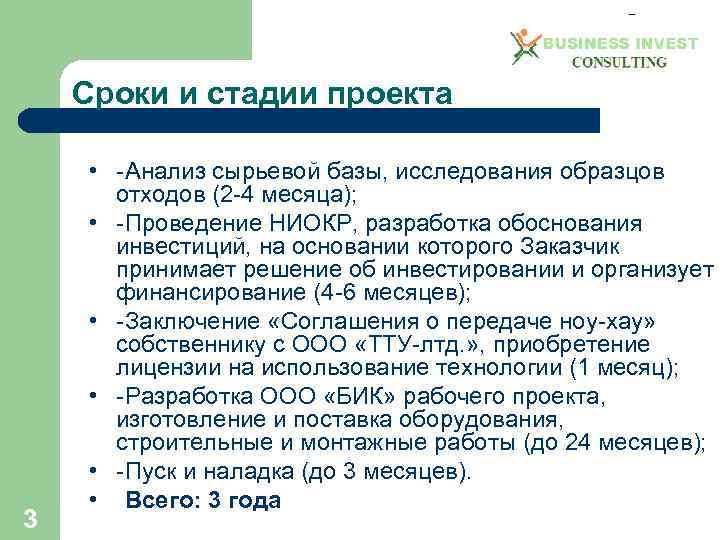 BUSINESS INVEST
CONSULTING

Сроки и стадии проекта

• -Анализ сырьевой базы, исследования образцов отходов (2-4 месяца);
• -Проведение НИОКР, разработка обоснования инвестиций, на основании которого Заказчик принимает решение об инвестировании и организует финансирование (4-6 месяцев);
• -Заключение «Соглашения о передаче ноу-хау» собственнику с ООО «ТТУ-лтд.», приобретение лицензии на использование технологии (1 месяц);
• -Разработка ООО «БИК» рабочего проекта, изготовление и поставка оборудования, строительные и монтажные работы (до 24 месяцев);
• -Пуск и наладка (до 3 месяцев).
• Всего: 3 года

3